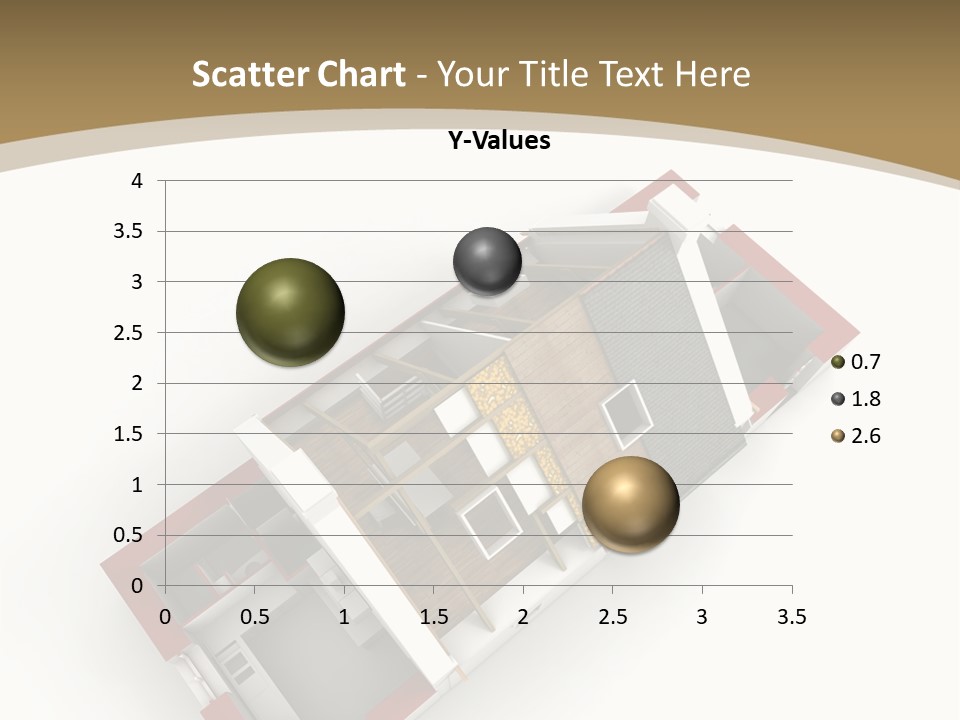 Scatter Chart - Your Title Text Here

Y-Values

4
3.5
3
2.5
2
1.5
1
0.5
0

0 0.5 1 1.5 2 2.5 3 3.5

0.7
1.8
2.6